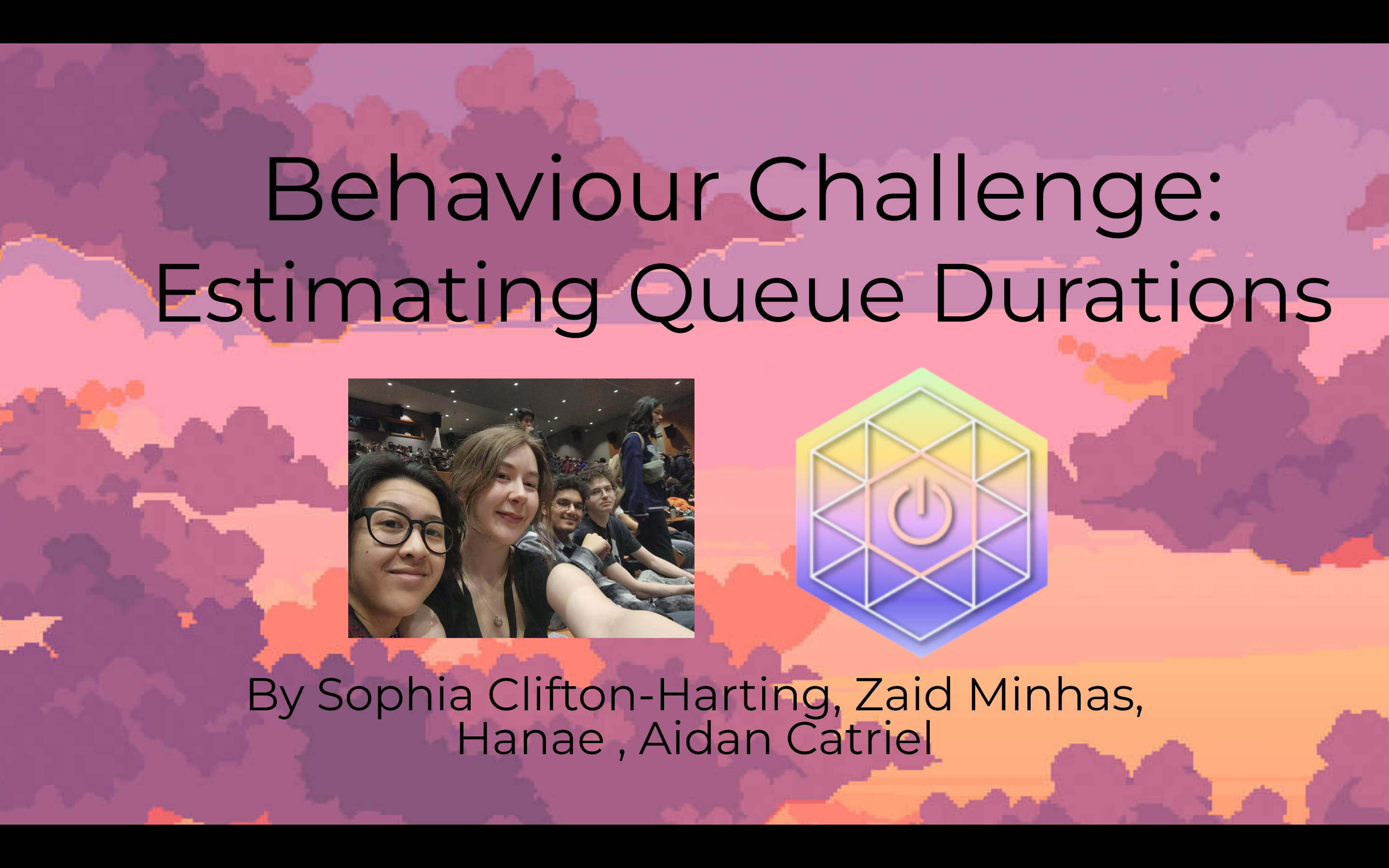 Behaviour Challenge:
Estimating Queue Durations

By Sophia Clifton-Harting, Zaid Minhas, Hanae , Aidan Catriel